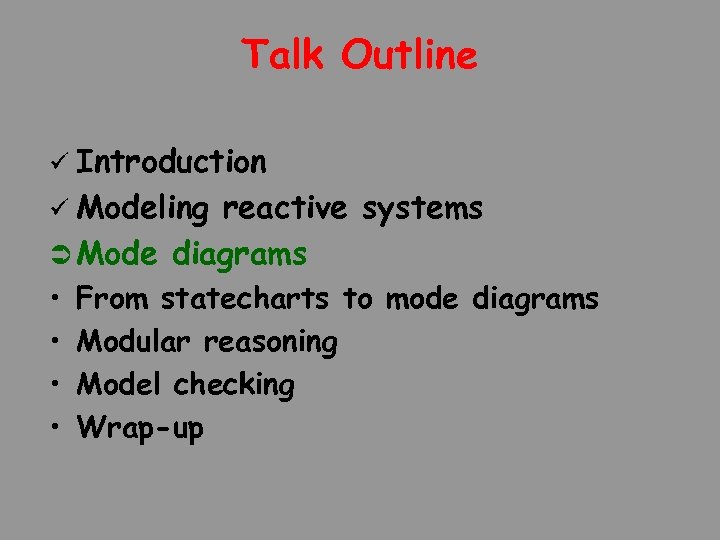 Talk Outline

✓ Introduction
✓ Modeling reactive systems
➲ Mode diagrams
• From statecharts to mode diagrams
• Modular reasoning
• Model checking
• Wrap-up